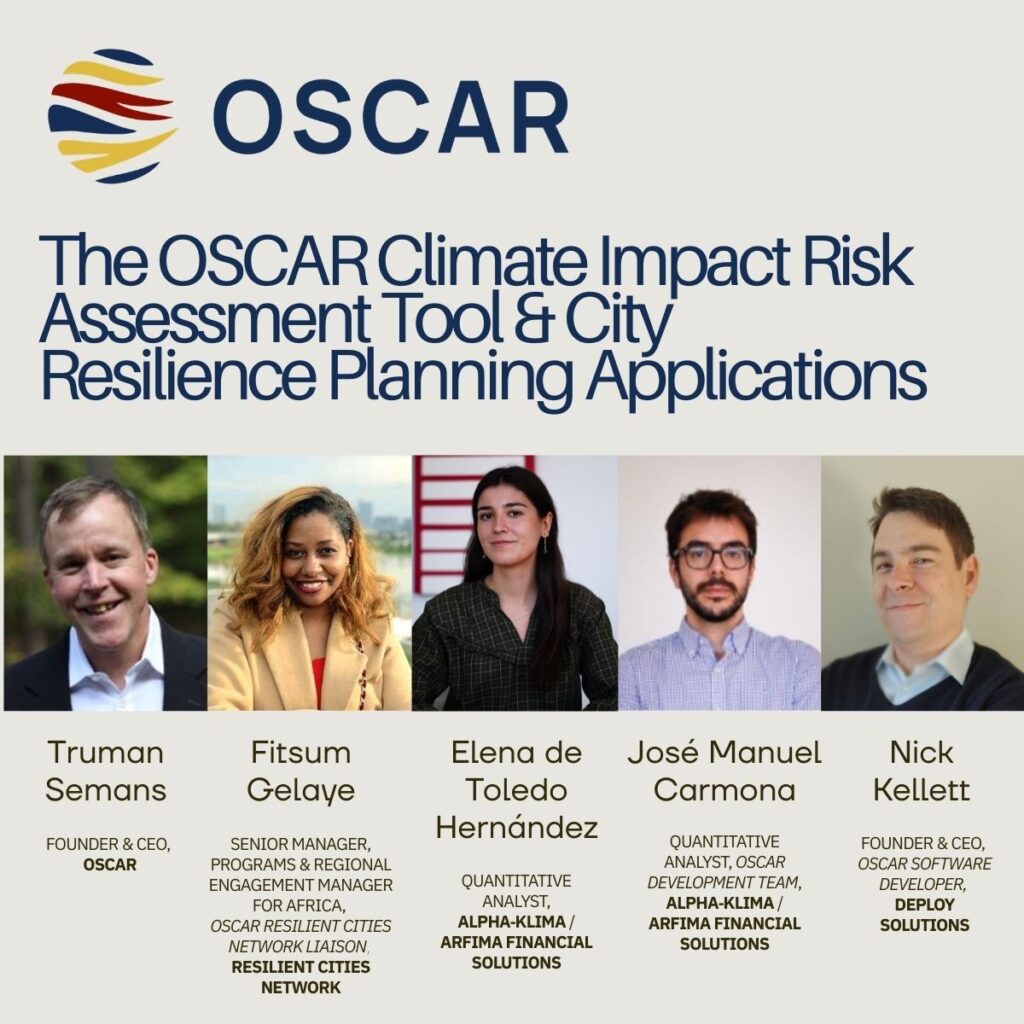 OSCAR

The OSCAR Climate Impact Risk Assessment Tool & City Resilience Planning Applications

Truman Semans

FOUNDER & CEO, OSCAR

Fitsum Gelaye

SENIOR MANAGER, PROGRAMS & REGIONAL ENGAGEMENT MANAGER FOR AFRICA, OSCAR RESILIENT CITIES NETWORK LIAISON, RESILIENT CITIES NETWORK

Elena de Toledo Hernández

QUANTITATIVE ANALYST, ALPHA-KLIMA / ARFIMA FINANCIAL SOLUTIONS

José Manuel Carmona

QUANTITATIVE ANALYST, OSCAR DEVELOPMENT TEAM, ALPHA-KLIMA / ARFIMA FINANCIAL SOLUTIONS

Nick Kellett

FOUNDER & CEO, OSCAR SOFTWARE DEVELOPER, DEPLOY SOLUTIONS